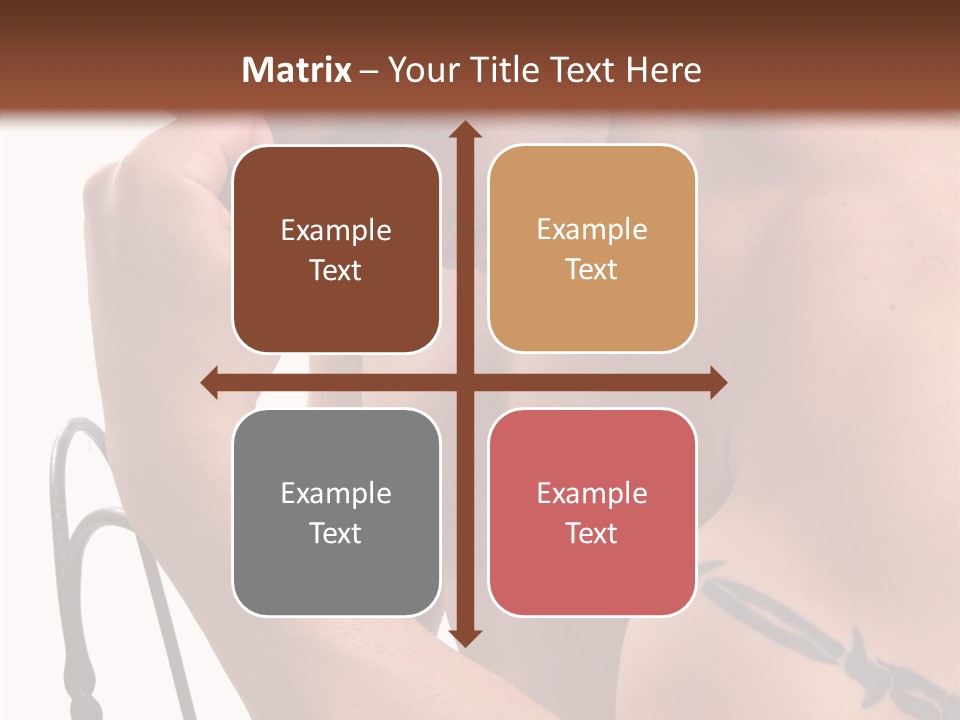 Matrix – Your Title Text Here

Example Text

Example Text

Example Text

Example Text